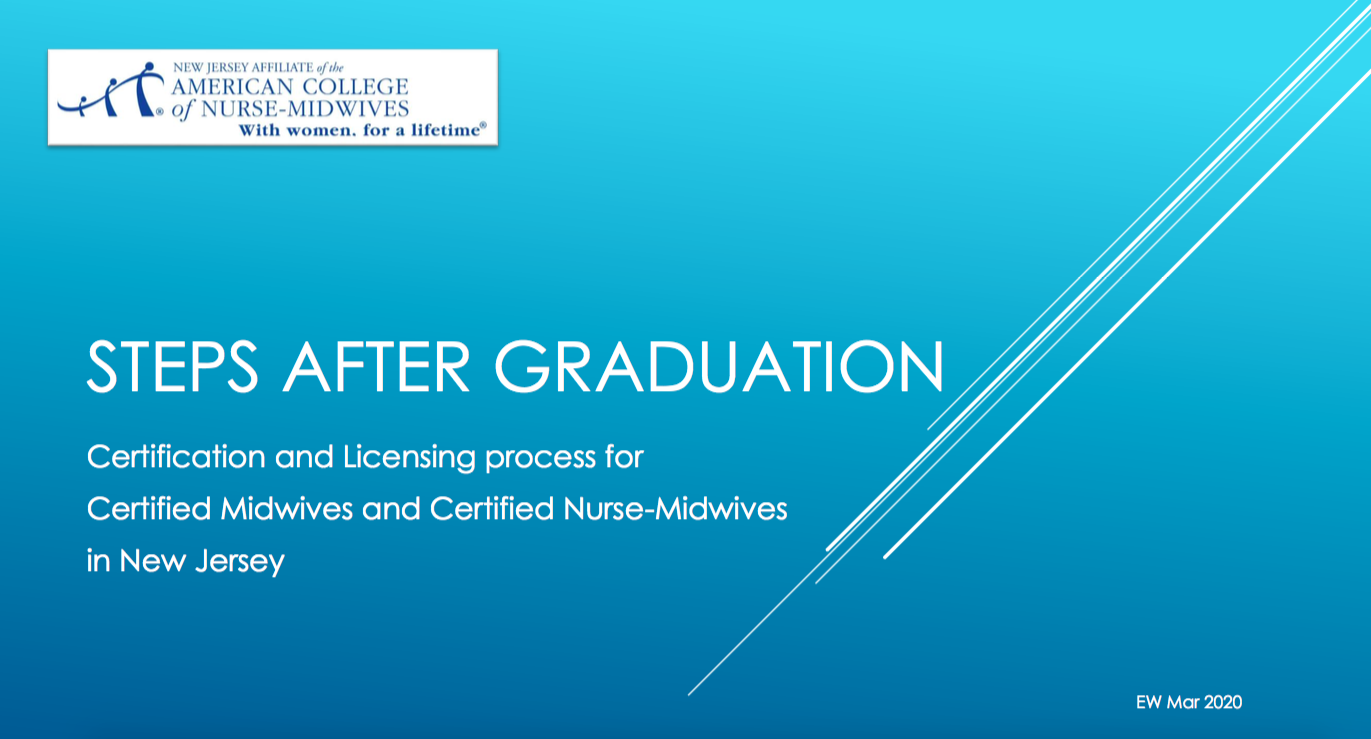 NEW JERSEY AFFILIATE of the
AMERICAN COLLEGE of NURSE-MIDWIVES
With women, for a lifetime®

STEPS AFTER GRADUATION

Certification and Licensing process for Certified Midwives and Certified Nurse-Midwives in New Jersey

EW Mar 2020